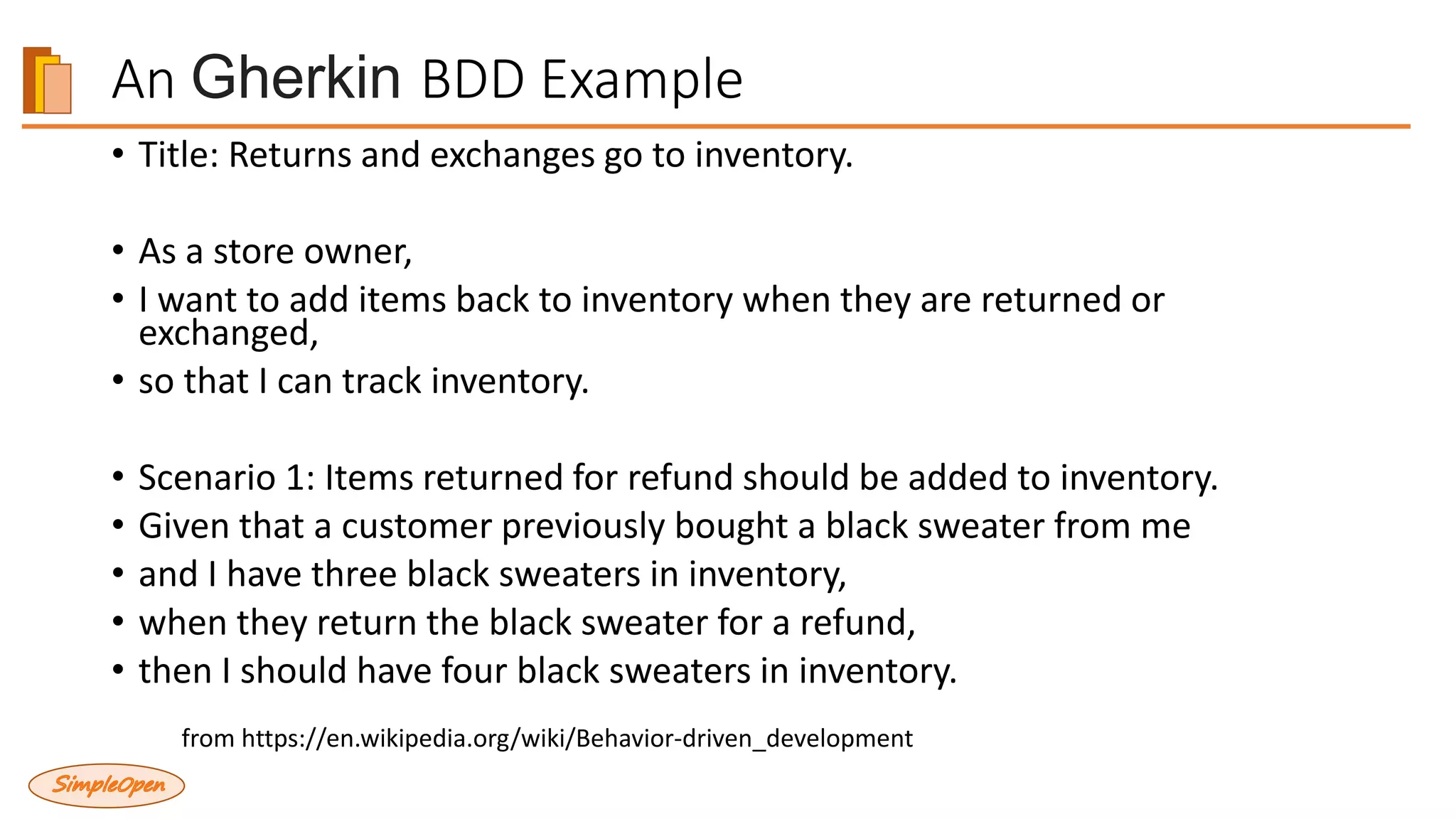 An Gherkin BDD Example

• Title: Returns and exchanges go to inventory.

• As a store owner,
• I want to add items back to inventory when they are returned or exchanged,
• so that I can track inventory.

• Scenario 1: Items returned for refund should be added to inventory.
• Given that a customer previously bought a black sweater from me
• and I have three black sweaters in inventory,
• when they return the black sweater for a refund,
• then I should have four black sweaters in inventory.

from https://en.wikipedia.org/wiki/Behavior-driven_development

SimpleOpen